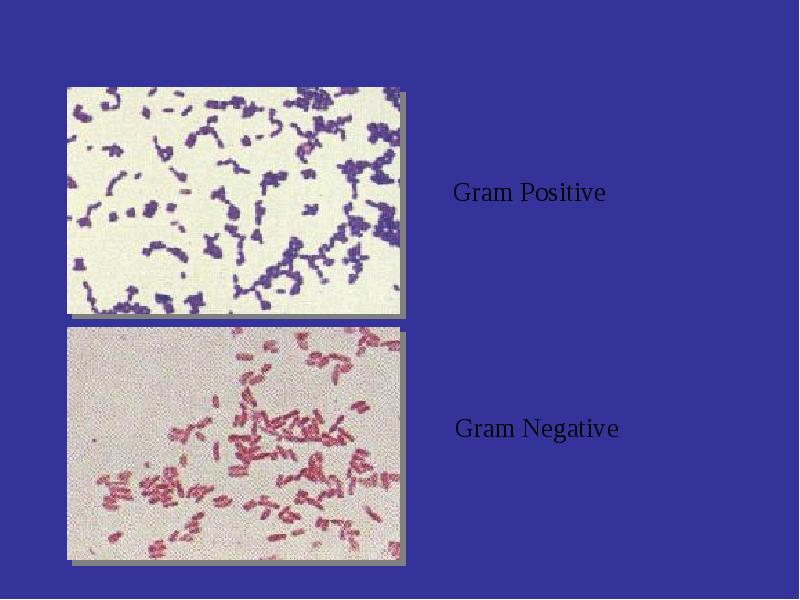 Gram Positive

Gram Negative